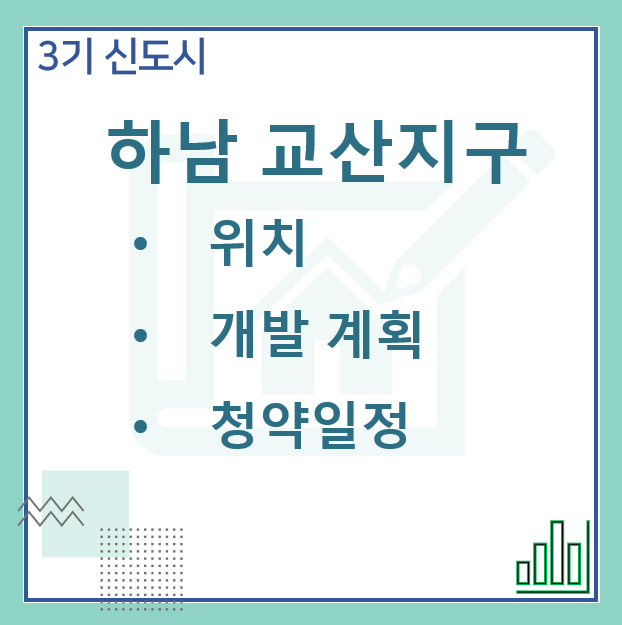 3기 신도시

하남 교산지구

• 위치
• 개발 계획
• 청약일정